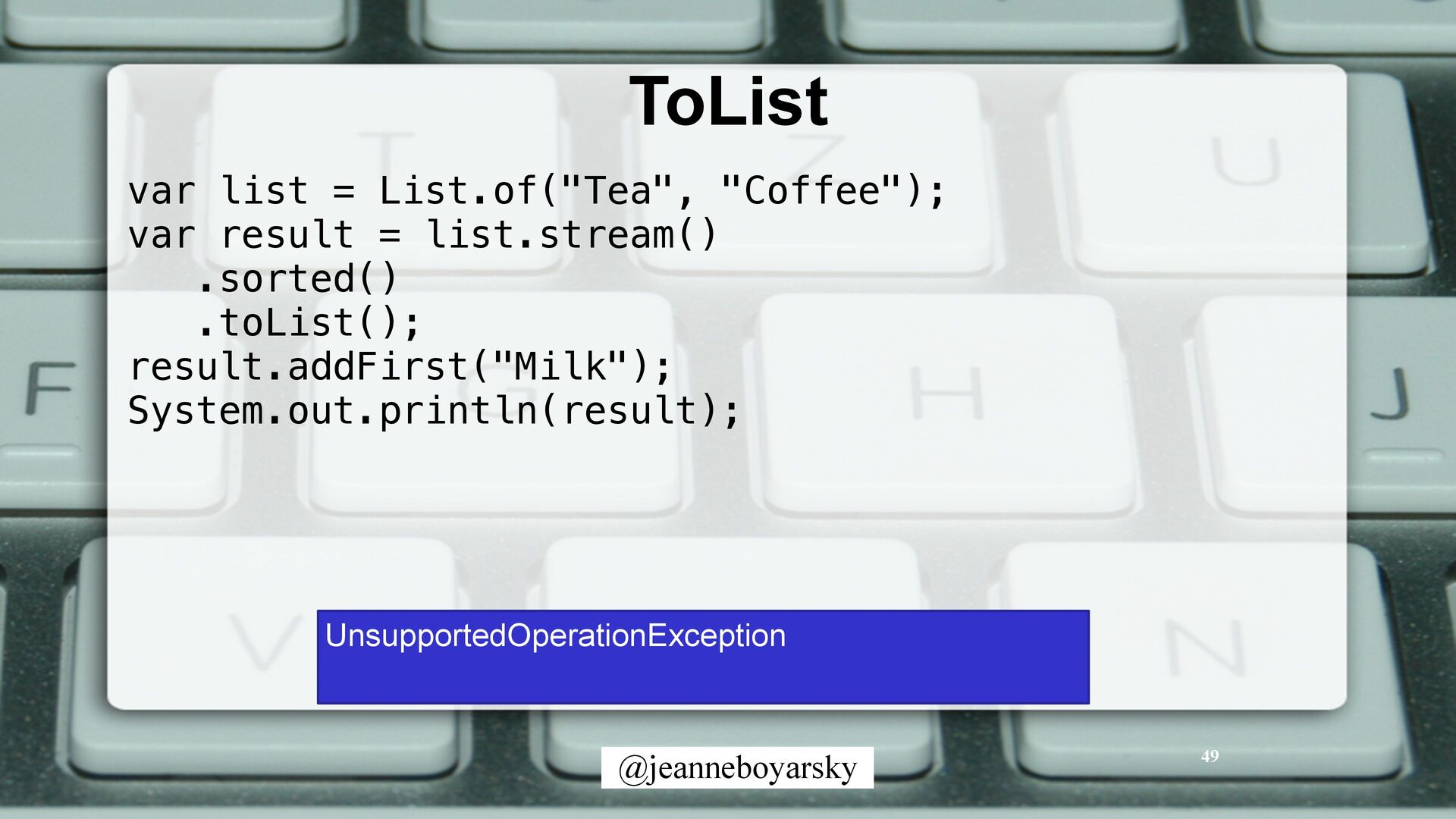 ToList

var list = List.of("Tea", "Coffee");
var result = list.stream()
   .sorted()
   .toList();
result.addFirst("Milk");
System.out.println(result);

UnsupportedOperationException

@jeanneboyarsky

49